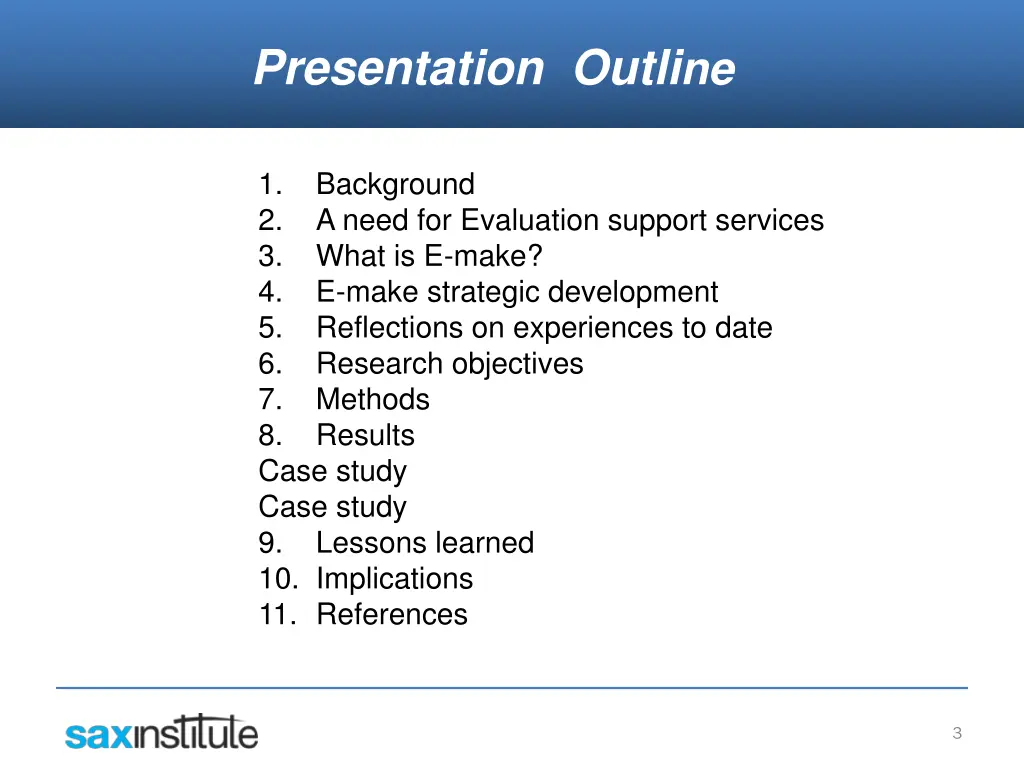 Presentation Outline

1. Background
2. A need for Evaluation support services
3. What is E-make?
4. E-make strategic development
5. Reflections on experiences to date
6. Research objectives
7. Methods
8. Results
Case study
Case study
9. Lessons learned
10. Implications
11. References

saxinstitute

3